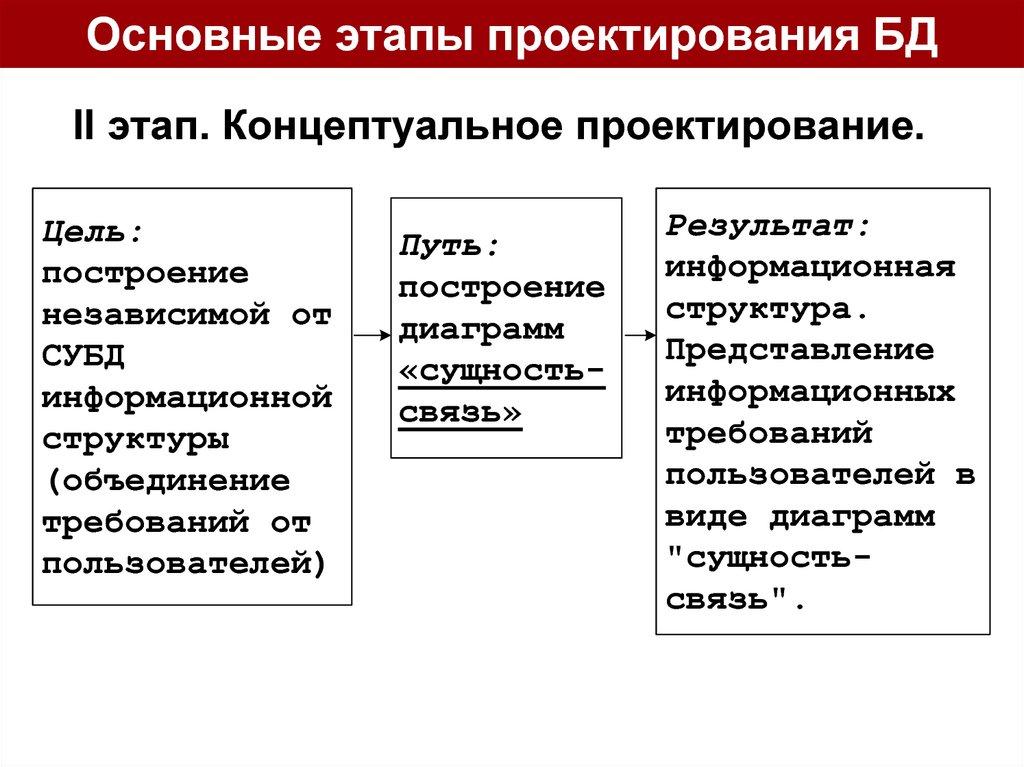 Основные этапы проектирования БД

II этап. Концептуальное проектирование.

Цель: построение независимой от СУБД информационной структуры (объединение требований от пользователей)

Путь: построение диаграмм «сущность-связь»

Результат: информационная структура. Представление информационных требований пользователей в виде диаграмм "сущность-связь".